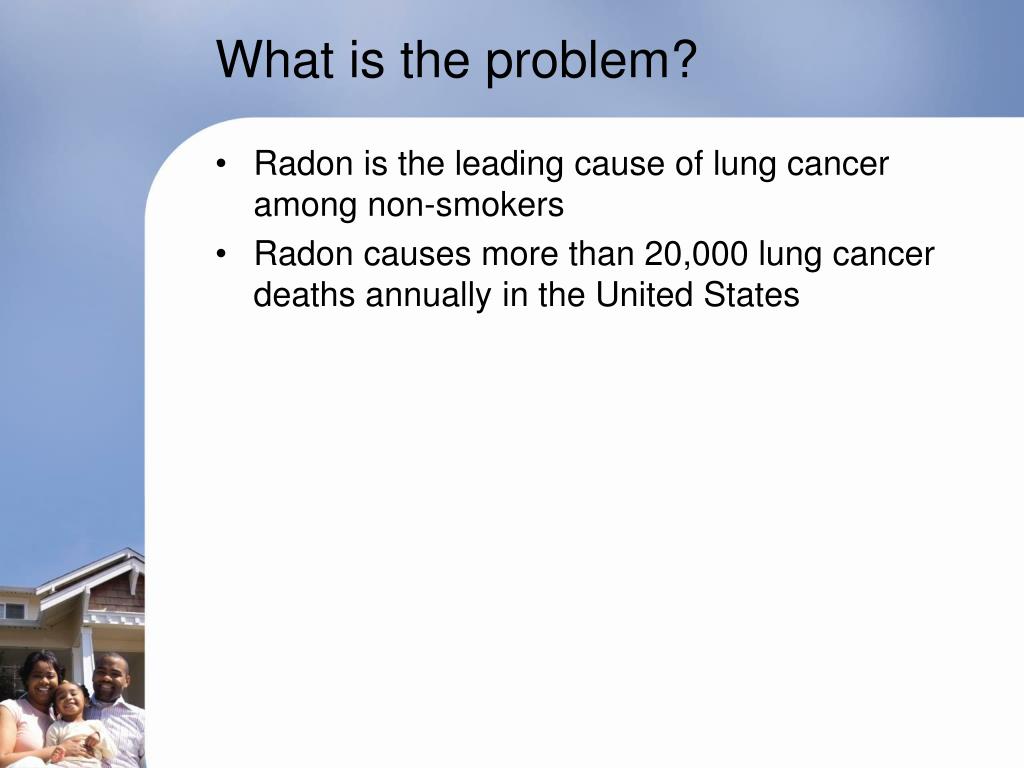 What is the problem?

• Radon is the leading cause of lung cancer among non-smokers
• Radon causes more than 20,000 lung cancer deaths annually in the United States